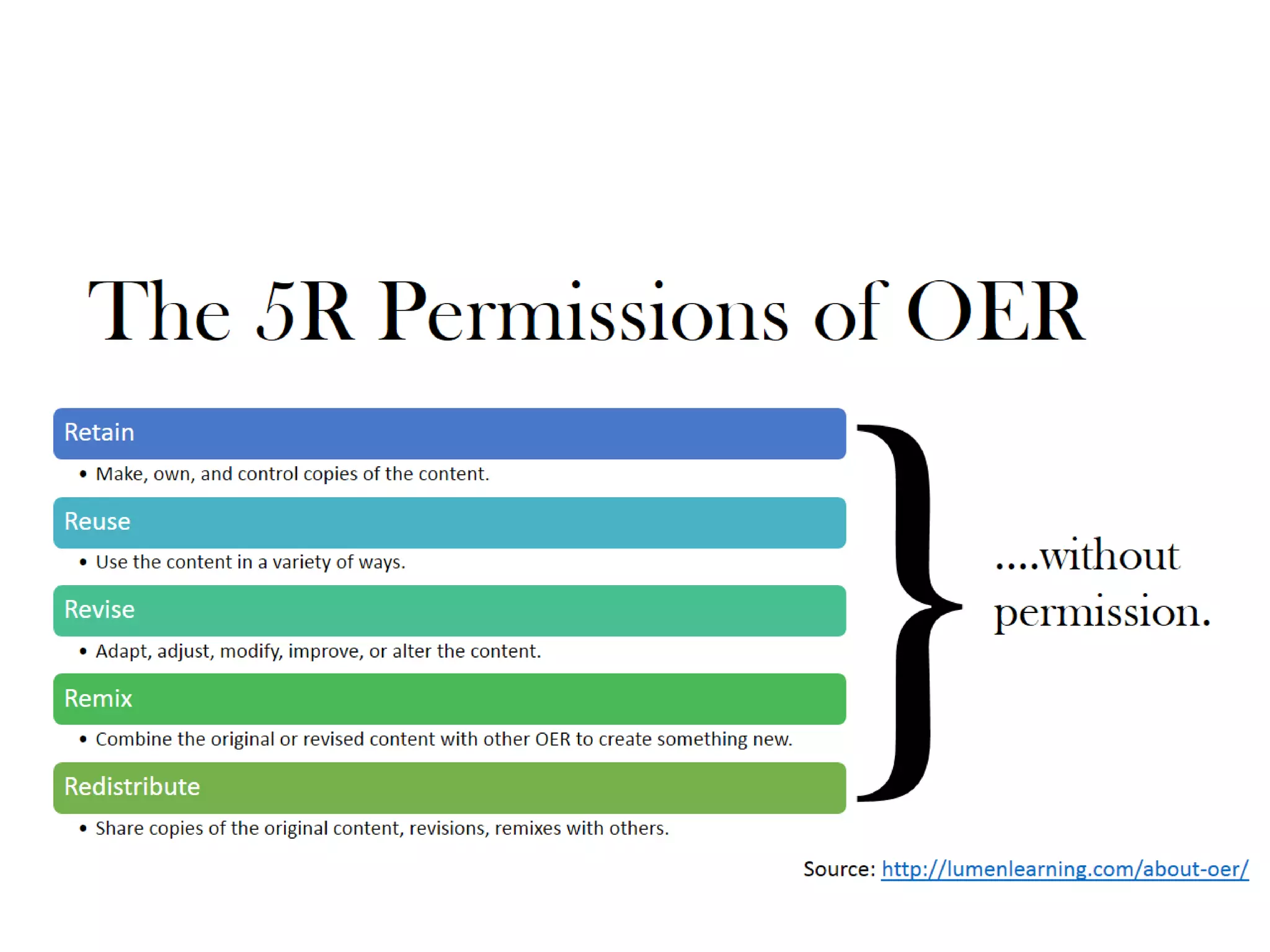 The 5R Permissions of OER

Retain

• Make, own, and control copies of the content.

Reuse

• Use the content in a variety of ways.

Revise

• Adapt, adjust, modify, improve, or alter the content.

Remix

• Combine the original or revised content with other OER to create something new.

Redistribute

• Share copies of the original content, revisions, remixes with others.

....without permission.

Source: http://lumenlearning.com/about-oer/